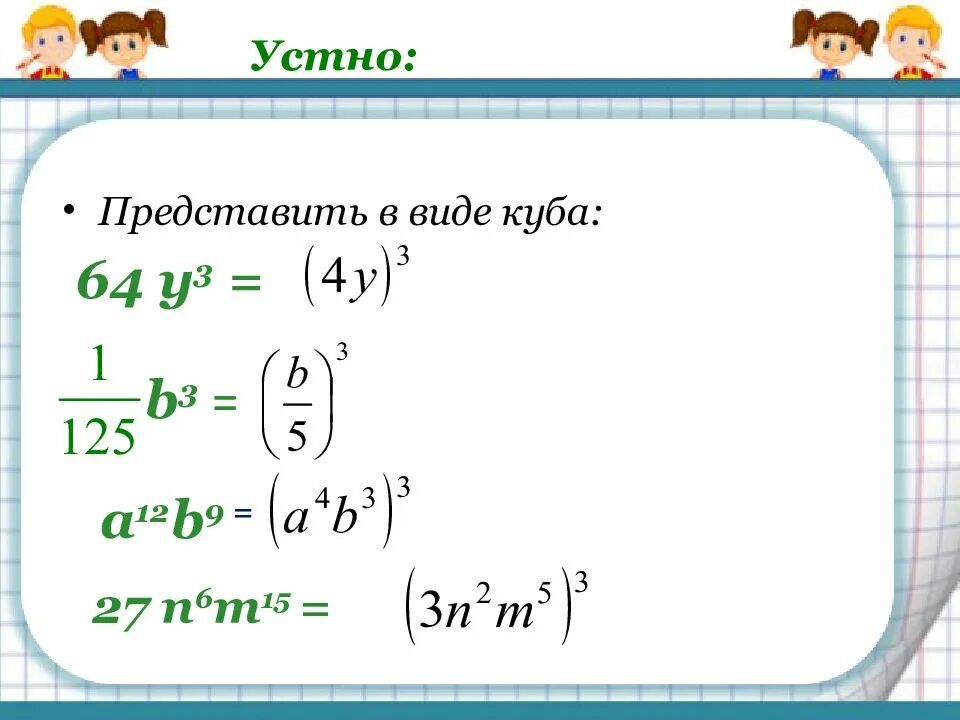 Устно:

• Представить в виде куба:

$64y^3 = (4y)^3$

$\frac{1}{125}b^3 = \left(\frac{b}{5}\right)^3$

$a^{12}b^9 = (a^4b^3)^3$

$27n^6m^{15} = (3n^2m^5)^3$